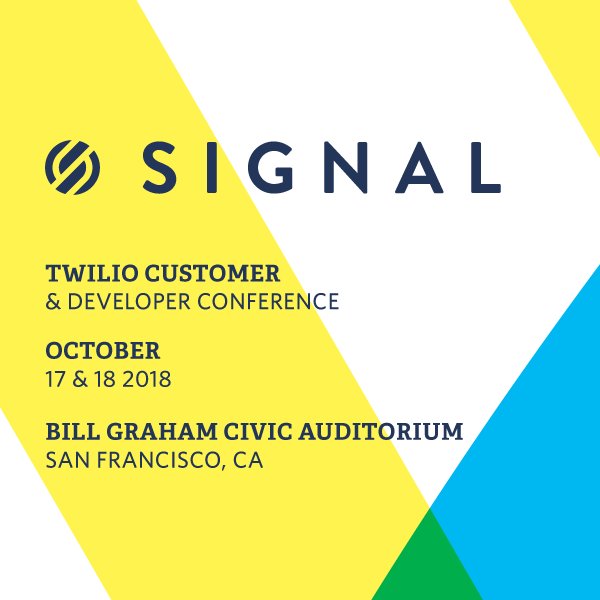 SIGNAL

TWILIO CUSTOMER
& DEVELOPER CONFERENCE

OCTOBER
17 & 18 2018

BILL GRAHAM CIVIC AUDITORIUM
SAN FRANCISCO, CA